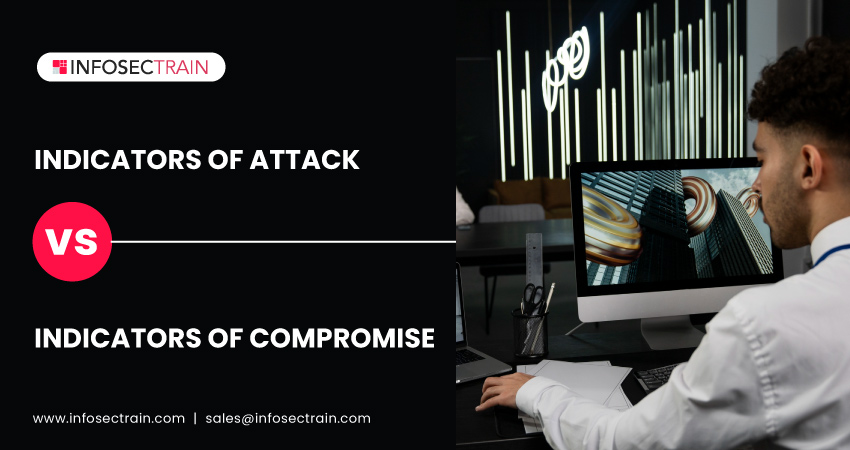 INFOSECTRAIN

INDICATORS OF ATTACK

VS

INDICATORS OF COMPROMISE

www.infosectrain.com | sales@infosectrain.com